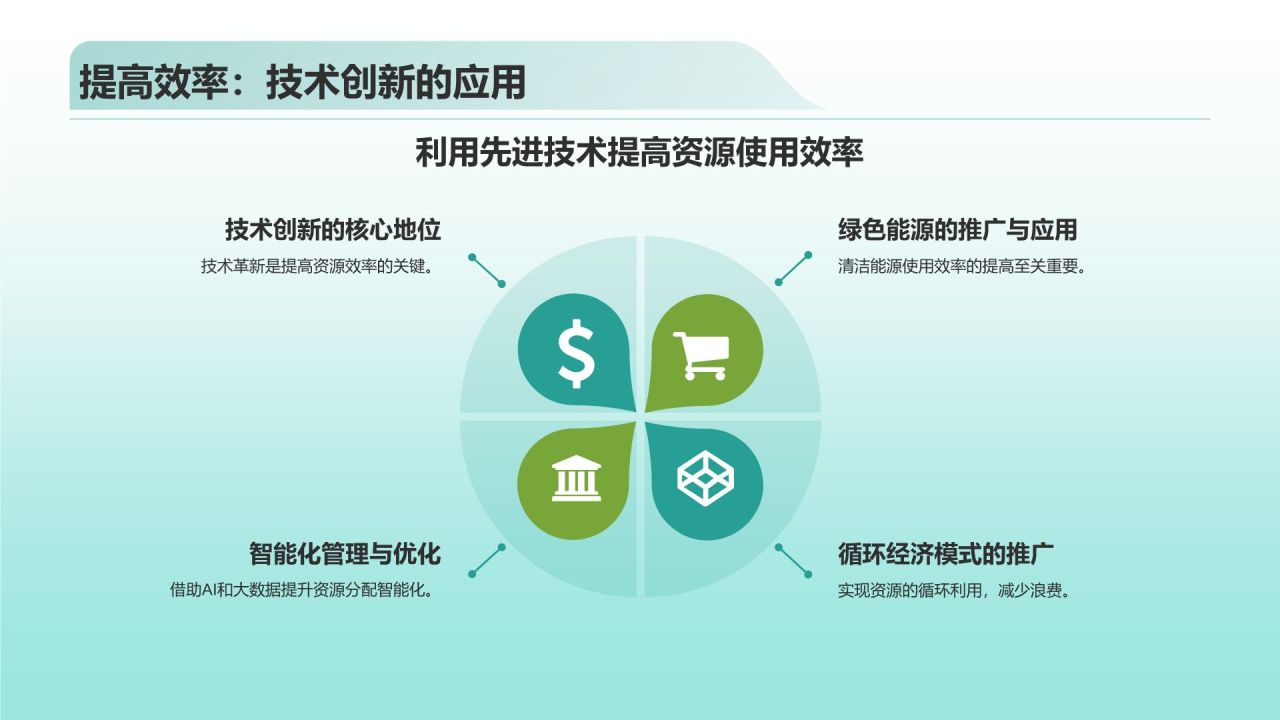 提高效率：技术创新的应用

利用先进技术提高资源使用效率

技术创新的核心地位
技术革新是提高资源效率的关键。

绿色能源的推广与应用
清洁能源使用效率的提高至关重要。

智能化管理与优化
借助AI和大数据提升资源分配智能化。

循环经济模式的推广
实现资源的循环利用，减少浪费。